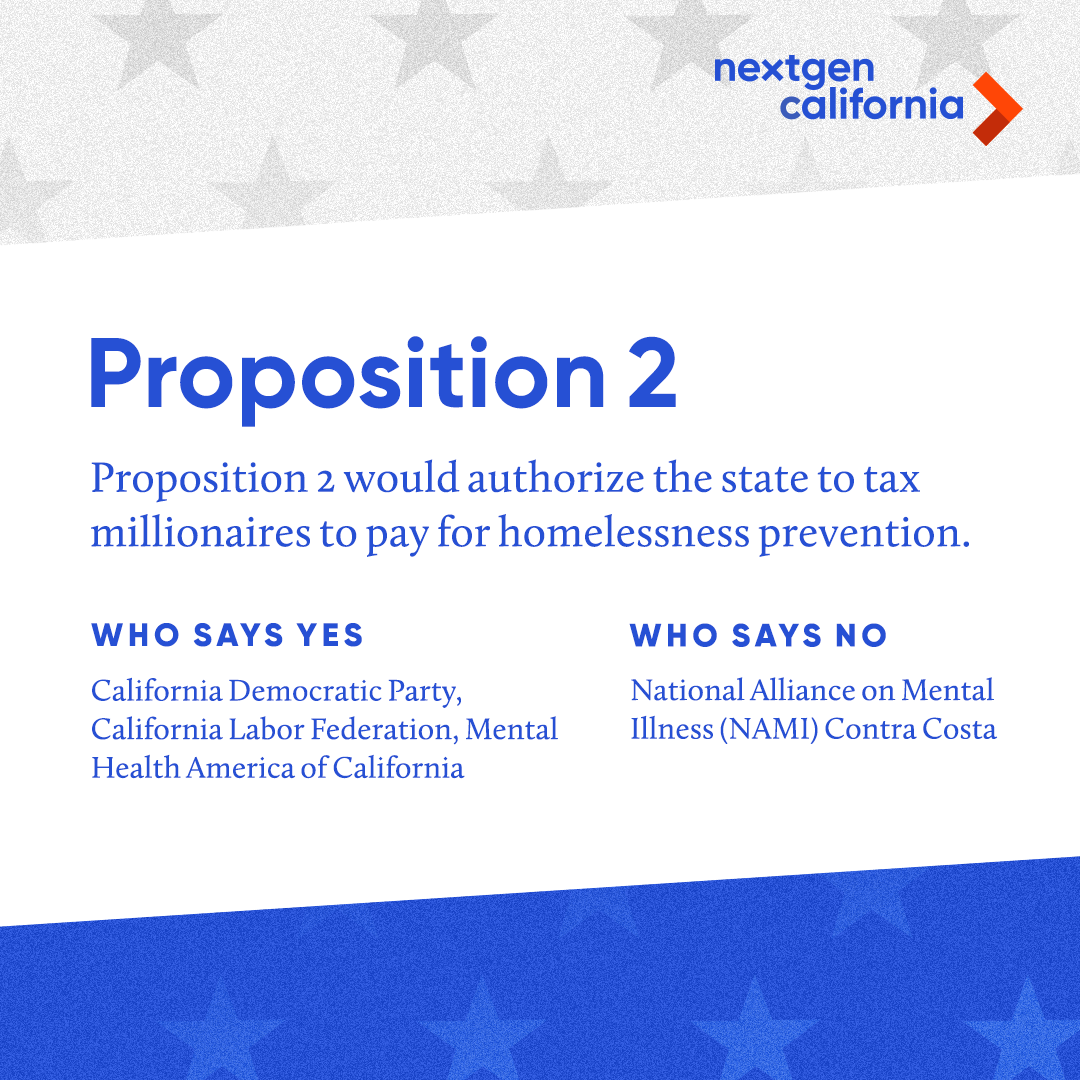 nextgen california

Proposition 2

Proposition 2 would authorize the state to tax millionaires to pay for homelessness prevention.

WHO SAYS YES

California Democratic Party, California Labor Federation, Mental Health America of California

WHO SAYS NO

National Alliance on Mental Illness (NAMI) Contra Costa